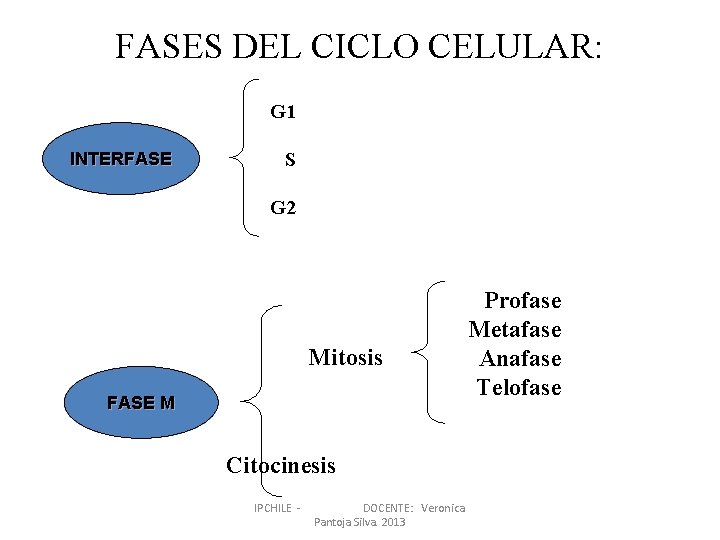 FASES DEL CICLO CELULAR:

INTERFASE

G1

S

G2

FASE M

Mitosis

Profase
Metafase
Anafase
Telofase

Citocinesis

IPCHILE - DOCENTE: Veronica Pantoja Silva 2013